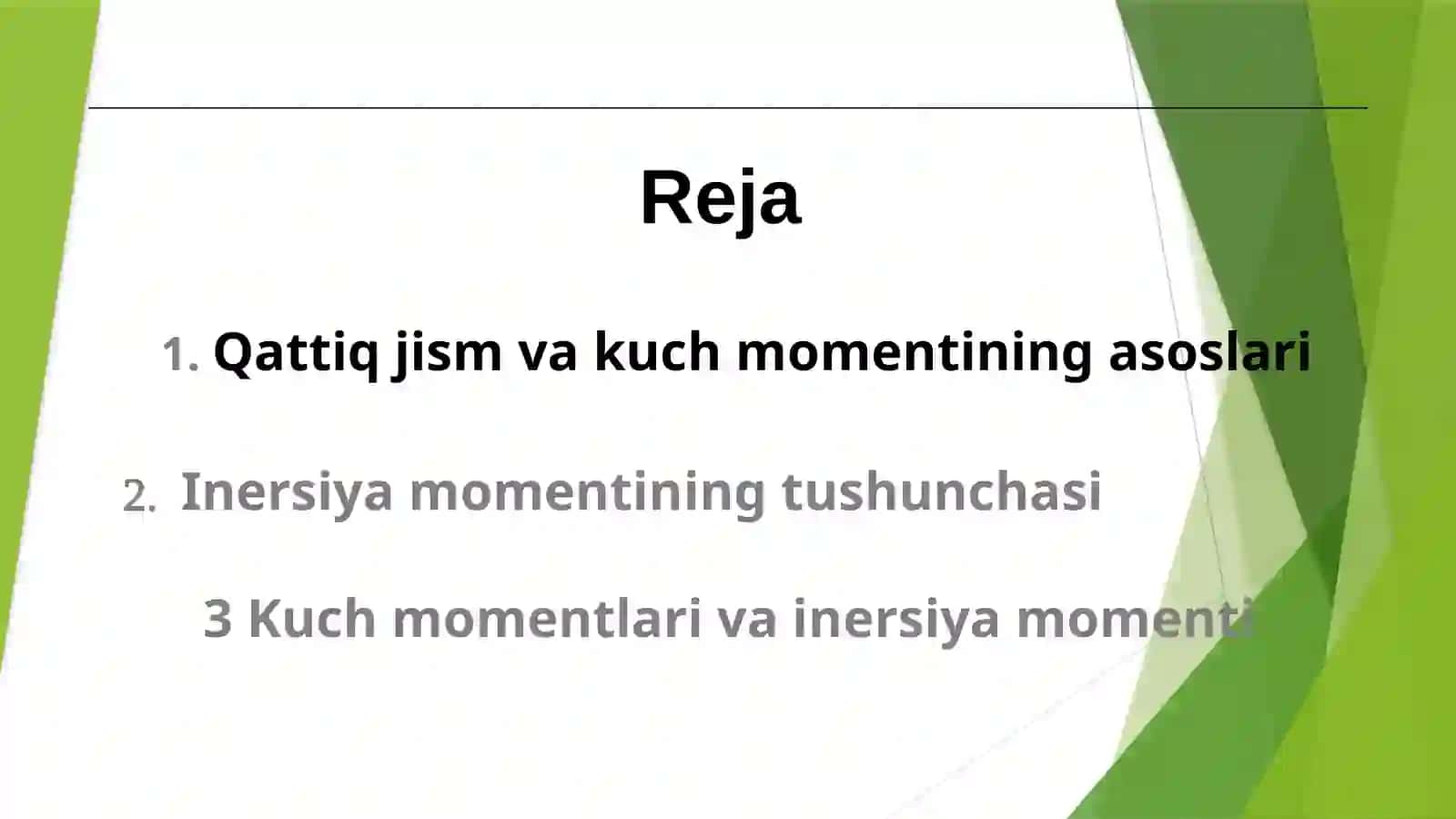 Reja

1. Qattiq jism va kuch momentining asoslari

2. Inersiya momentining tushunchasi

3 Kuch momentlari va inersiya momenti